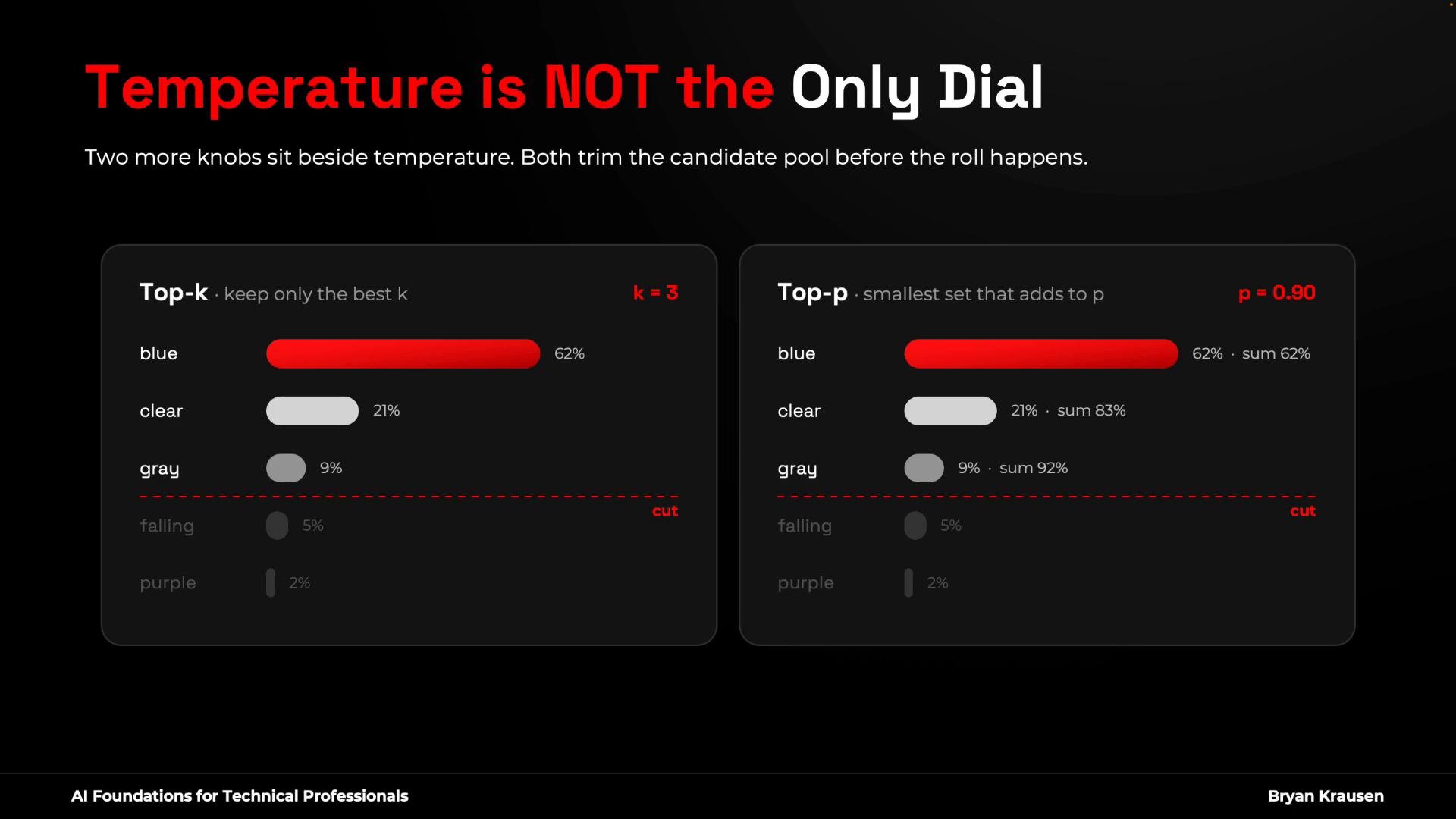 Temperature is NOT the Only Dial

Two more knobs sit beside temperature. Both trim the candidate pool before the roll happens.

Top-k · keep only the best k
k = 3

blue 62%

clear 21%

gray 9%

cut

falling 5%

purple 2%

Top-p · smallest set that adds to p
p = 0.90

blue 62% · sum 62%

clear 21% · sum 83%

gray 9% · sum 92%

cut

falling 5%

purple 2%

AI Foundations for Technical Professionals

Bryan Krausen